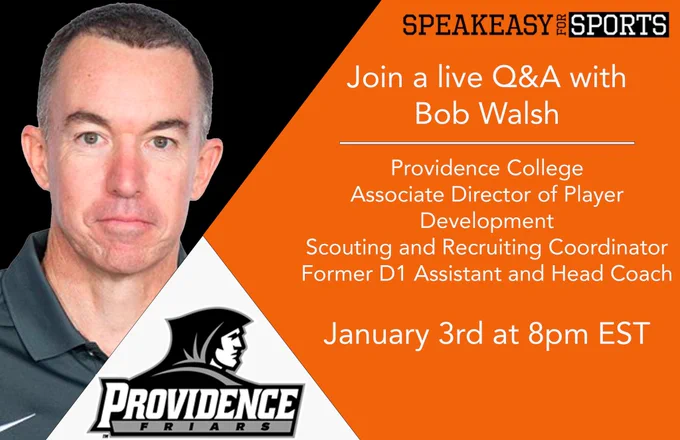 SPEAKEASY FOR SPORTS

Join a live Q&A with Bob Walsh

Providence College
Associate Director of Player Development
Scouting and Recruiting Coordinator
Former D1 Assistant and Head Coach

January 3rd at 8pm EST

PROVIDENCE
FRIARS